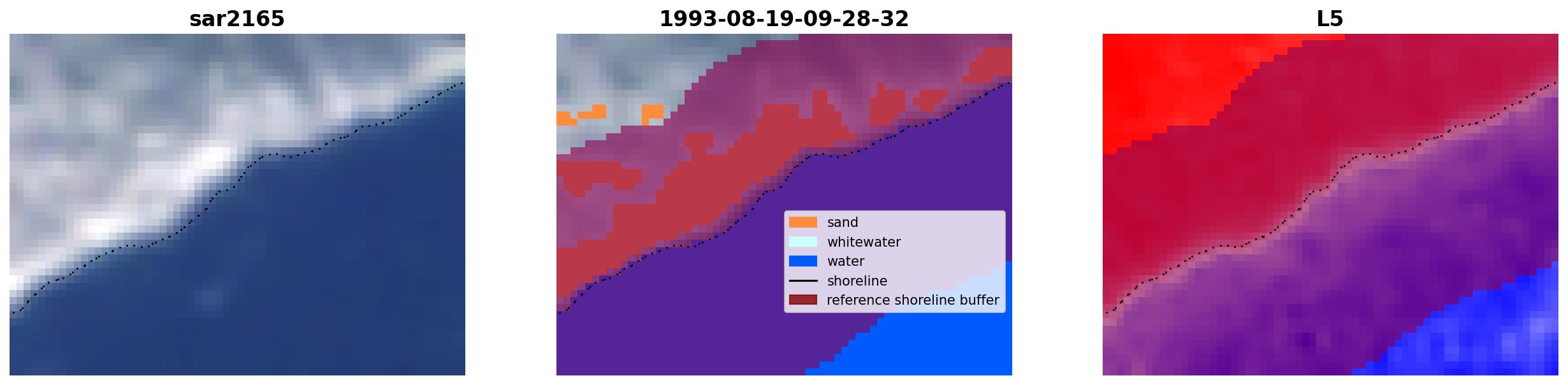 sar2165

1993-08-19-09-28-32

sand
whitewater
water
shoreline
reference shoreline buffer

L5